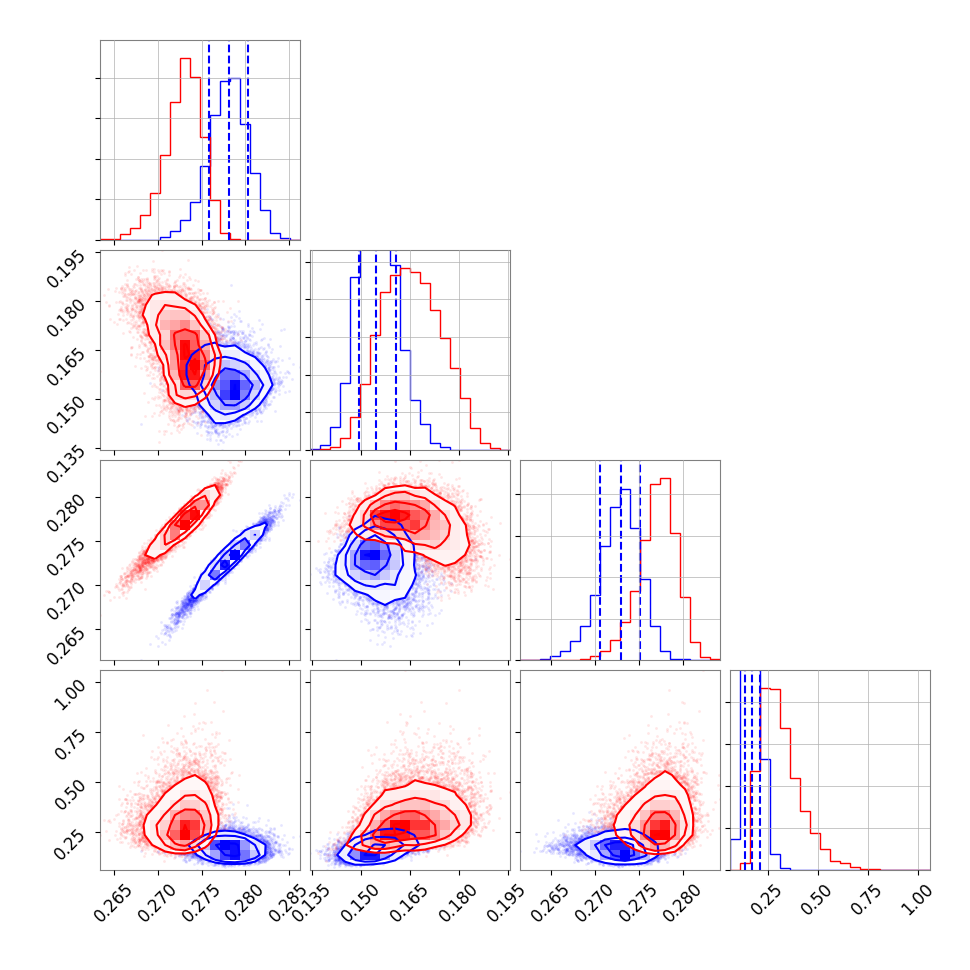 0.195
0.180
0.165
0.150
0.135

0.280
0.275
0.270
0.265

1.00
0.75
0.50
0.25

0.265 0.270 0.275 0.280 0.285

0.135 0.150 0.165 0.180 0.195

0.265 0.270 0.275 0.280

0.25 0.50 0.75 1.00